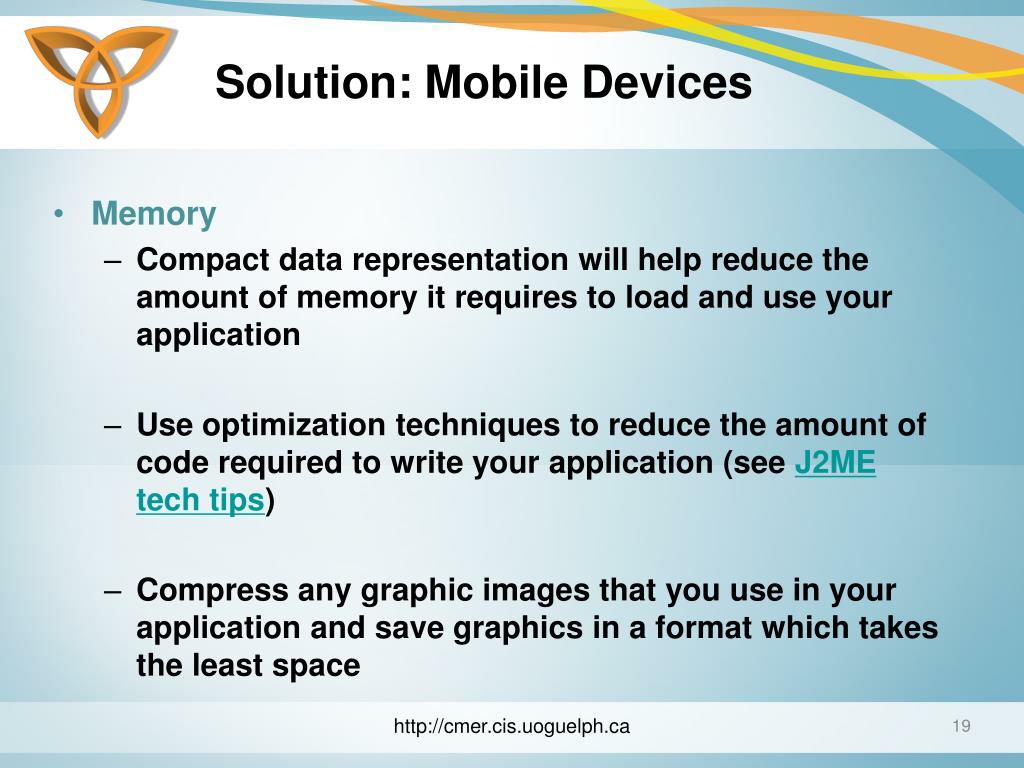 Solution: Mobile Devices

• Memory
– Compact data representation will help reduce the amount of memory it requires to load and use your application

– Use optimization techniques to reduce the amount of code required to write your application (see J2ME tech tips)

– Compress any graphic images that you use in your application and save graphics in a format which takes the least space

http://cmer.cis.uoguelph.ca

19